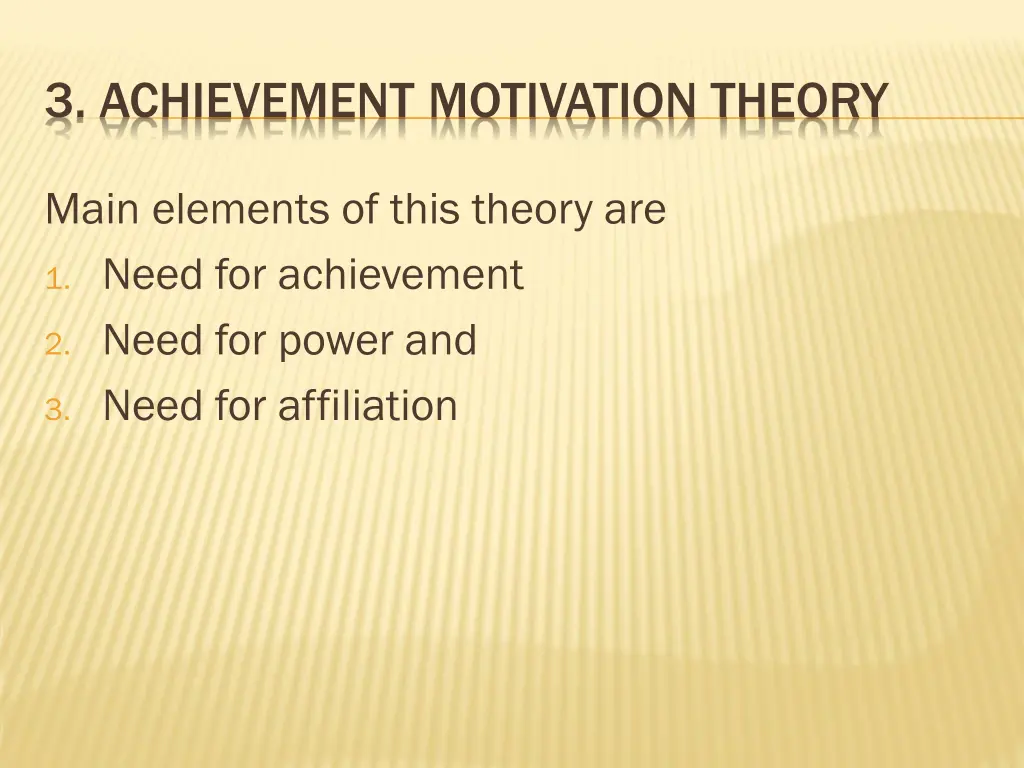 3. ACHIEVEMENT MOTIVATION THEORY

Main elements of this theory are
1. Need for achievement
2. Need for power and
3. Need for affiliation